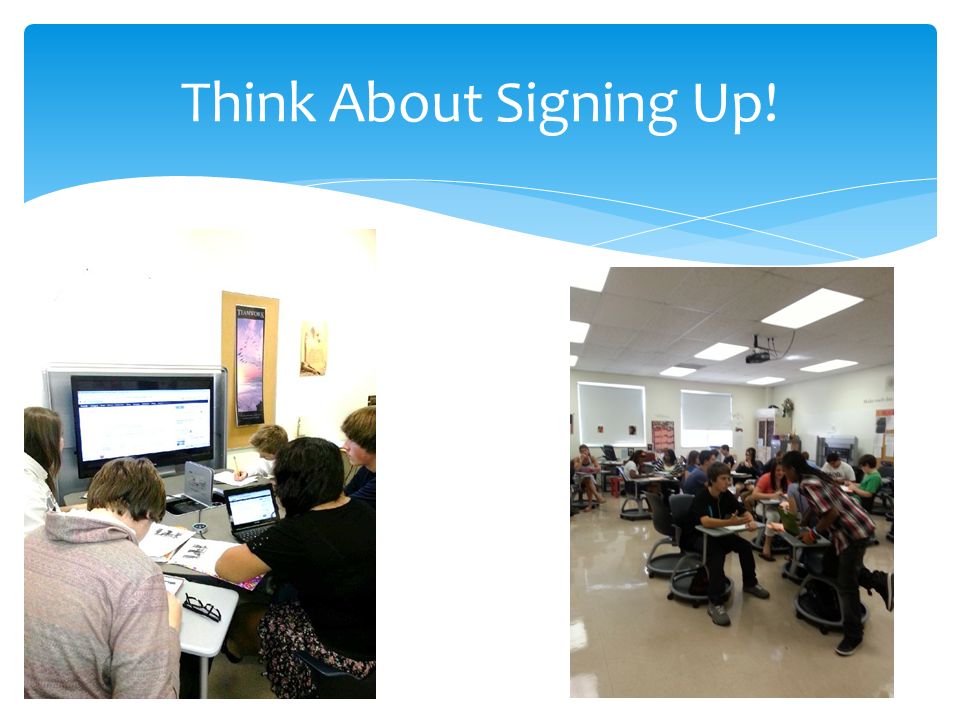 Think About Signing Up!

TEAMWORK